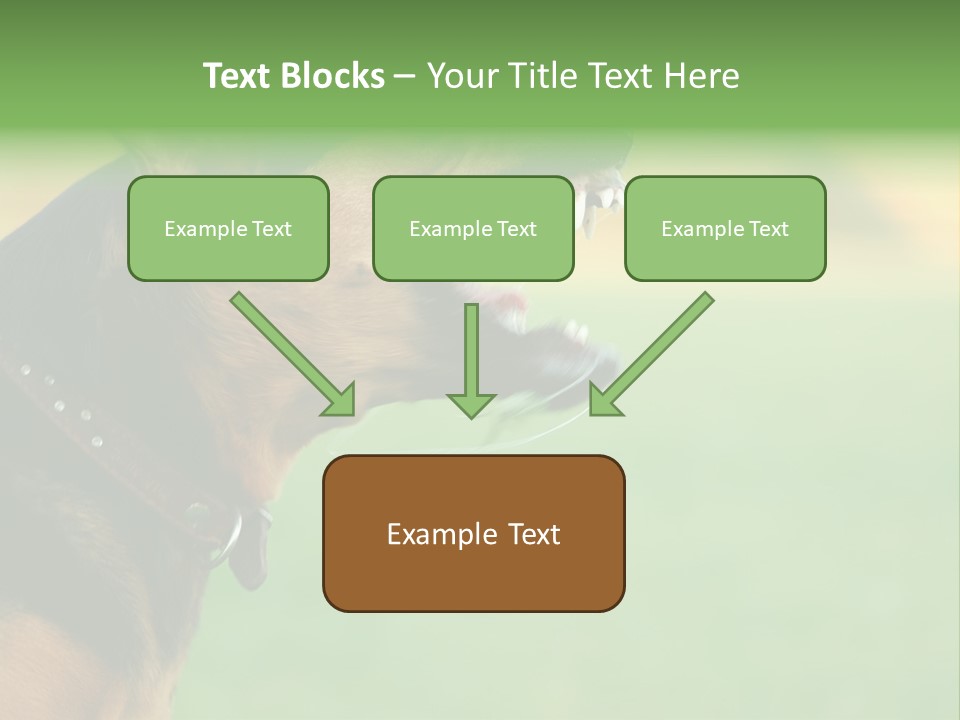 Text Blocks – Your Title Text Here

Example Text

Example Text

Example Text

Example Text